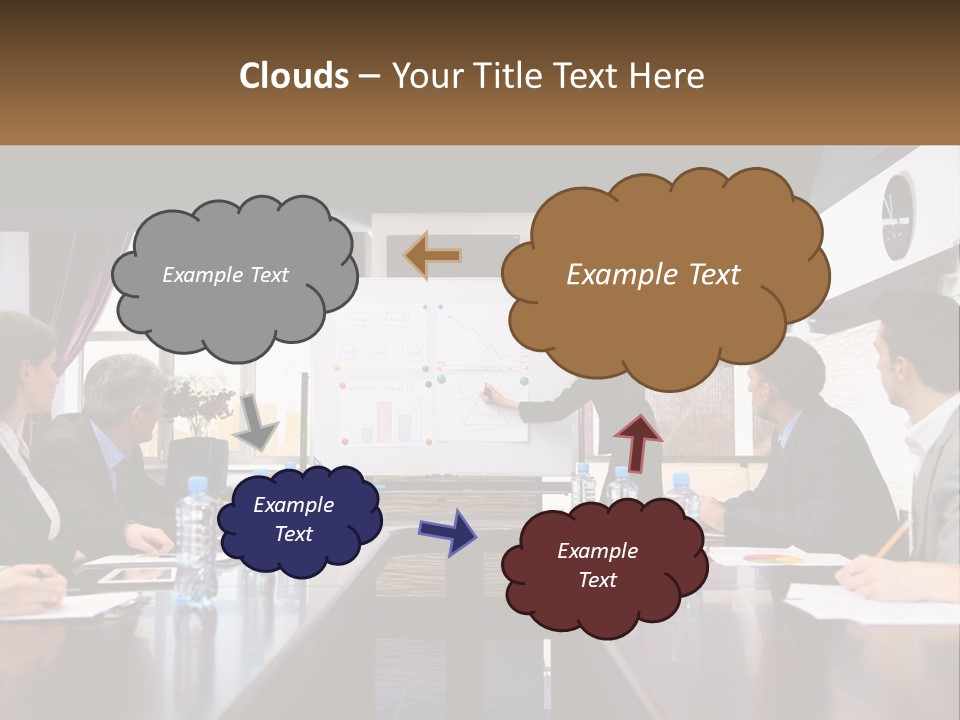 Clouds – Your Title Text Here

Example Text

Example Text

Example Text

Example Text